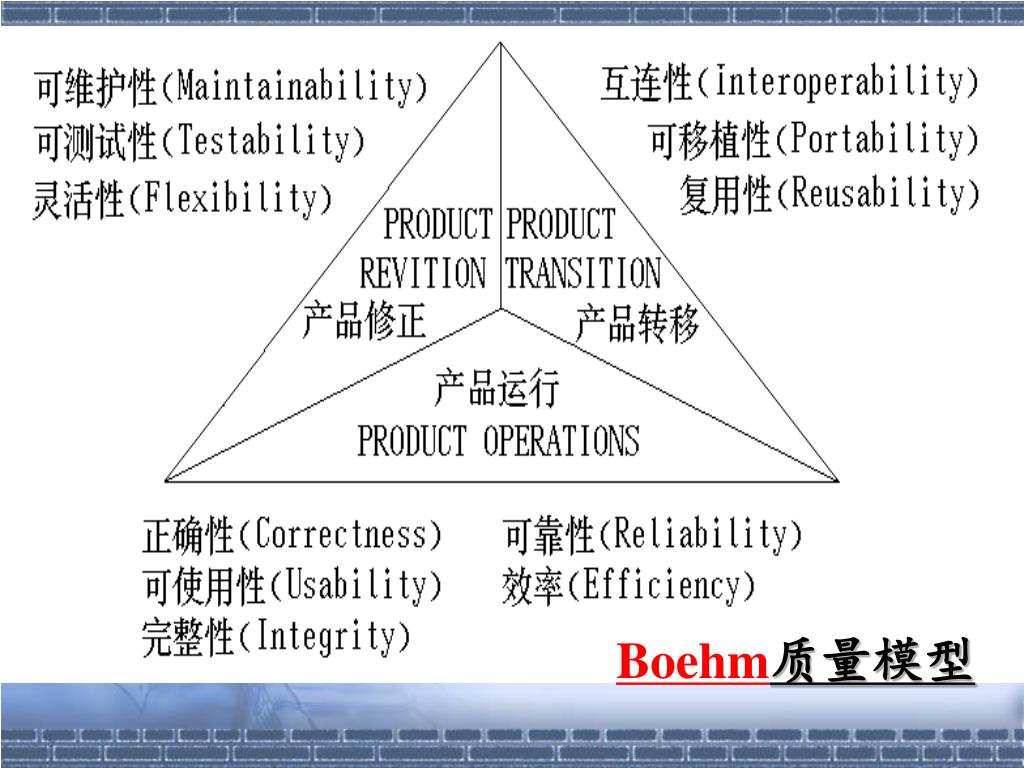 可维护性(Maintainability)
可测试性(Testability)
灵活性(Flexibility)

互连性(Interoperability)
可移植性(Portability)
复用性(Reusability)

PRODUCT REVITION
产品修正

PRODUCT TRANSITION
产品转移

产品运行
PRODUCT OPERATIONS

正确性(Correctness)
可使用性(Usability)
完整性(Integrity)

可靠性(Reliability)
效率(Efficiency)

Boehm质量模型